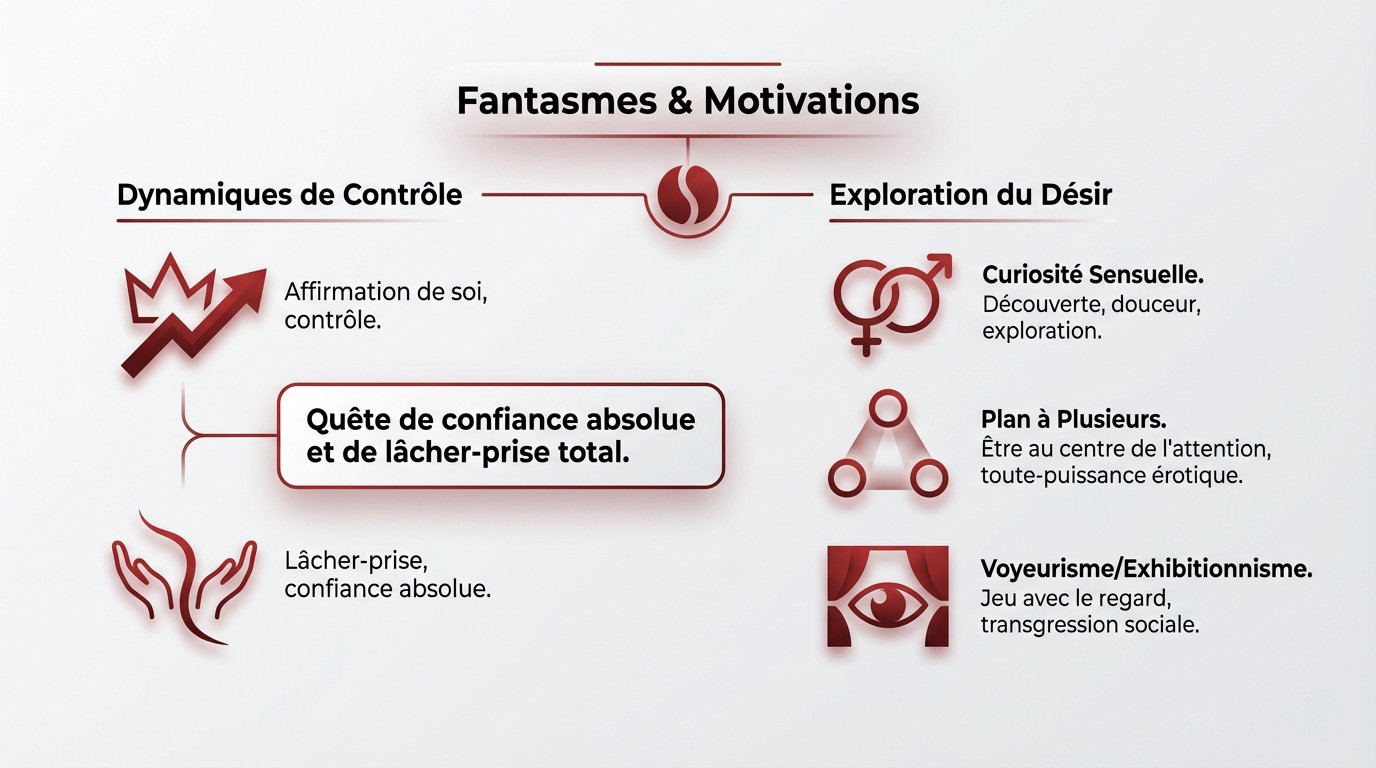 Fantasmes & Motivations

Dynamiques de Contrôle

Affirmation de soi, contrôle.

Quête de confiance absolue et de lâcher-prise total.

Lâcher-prise, confiance absolue.

Exploration du Désir

Curiosité Sensuelle.
Découverte, douceur, exploration.

Plan à Plusieurs.
Être au centre de l'attention, toute-puissance érotique.

Voyeurisme/Exhibitionnisme.
Jeu avec le regard, transgression sociale.